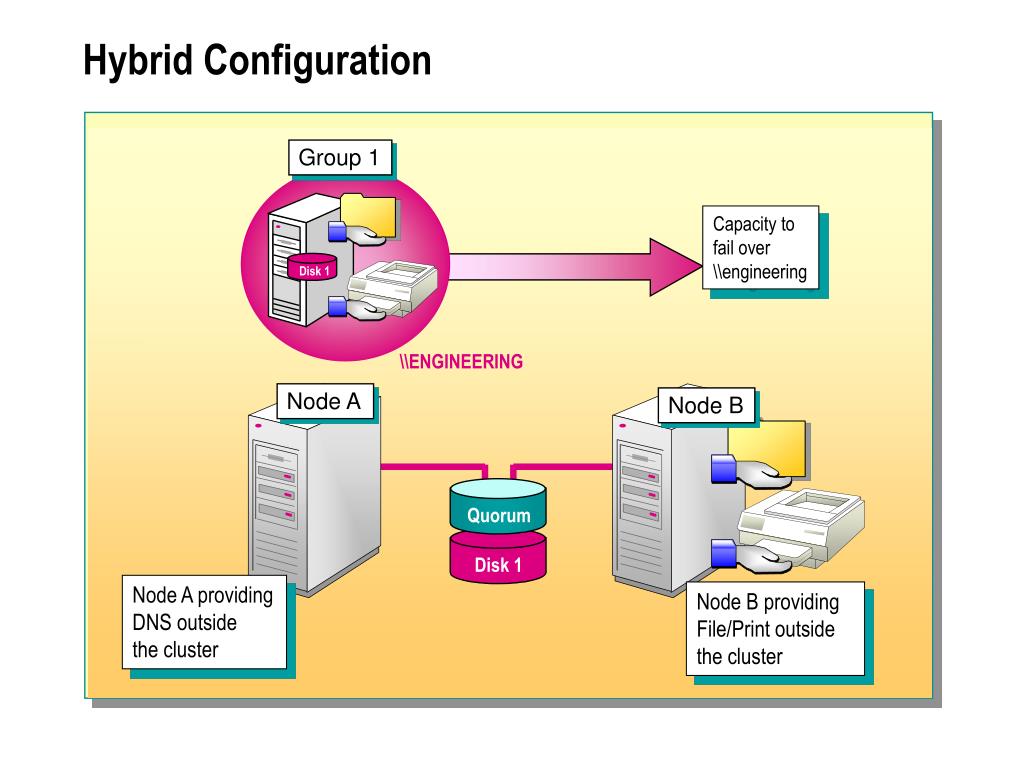 Hybrid Configuration

Group 1

Disk 1

Capacity to fail over \\engineering

\\ENGINEERING

Node A

Node B

Quorum

Disk 1

Node A providing DNS outside the cluster

Node B providing File/Print outside the cluster